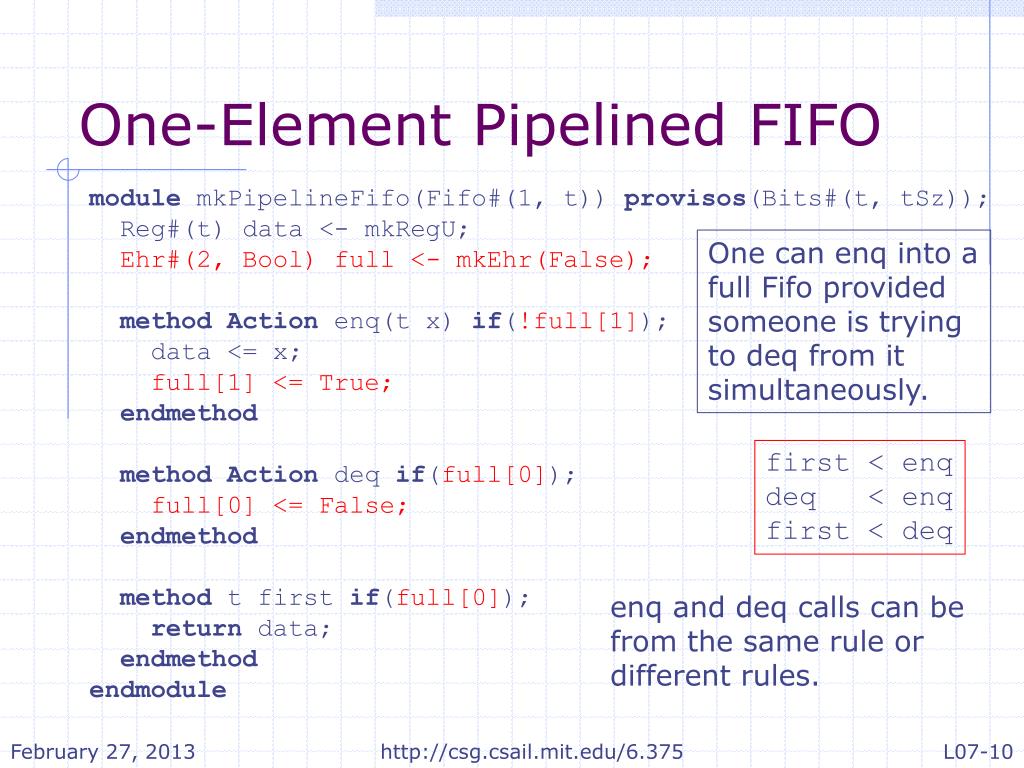 One-Element Pipelined FIFO

module mkPipelineFifo(Fifo#(1, t)) provisos(Bits#(t, tSz));
  Reg#(t) data <- mkRegU;
  Ehr#(2, Bool) full <- mkEhr(False);

  method Action enq(t x) if(!full[1]);
    data <= x;
    full[1] <= True;
  endmethod

  method Action deq if(full[0]);
    full[0] <= False;
  endmethod

  method t first if(full[0]);
    return data;
  endmethod
endmodule

One can enq into a full Fifo provided someone is trying to deq from it simultaneously.

first < enq
deq < enq
first < deq

enq and deq calls can be from the same rule or different rules.

February 27, 2013 http://csg.csail.mit.edu/6.375 L07-10